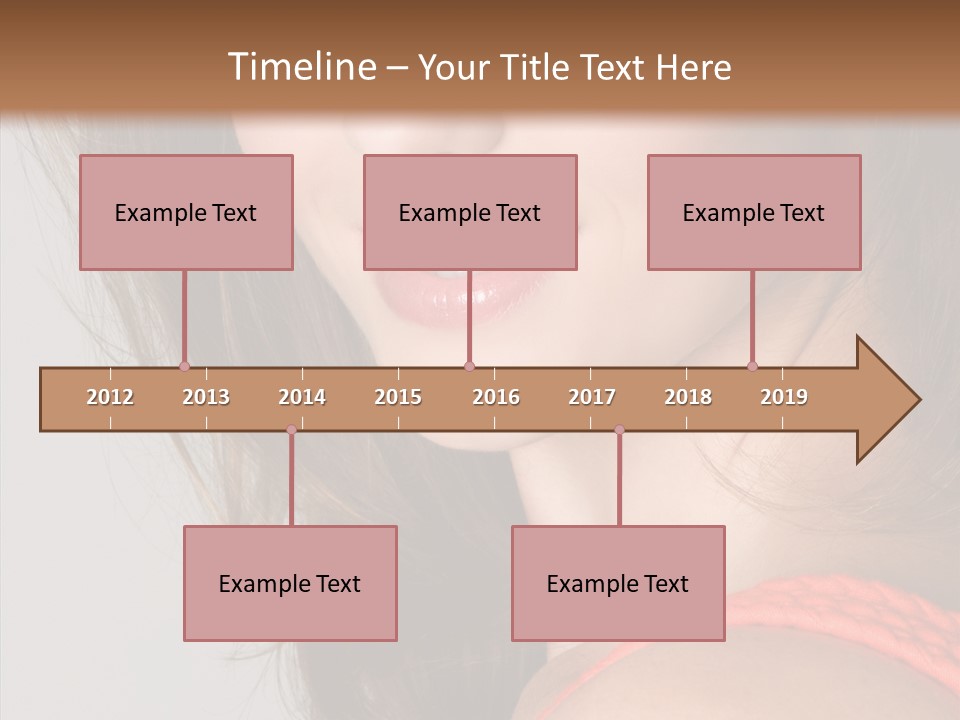 Timeline – Your Title Text Here

Example Text

Example Text

Example Text

2012 2013 2014 2015 2016 2017 2018 2019

Example Text

Example Text